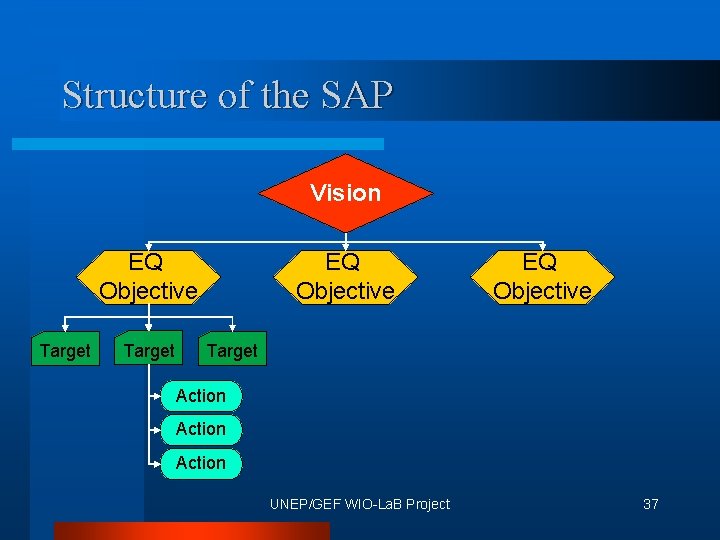 Structure of the SAP

Vision

EQ Objective

EQ Objective

EQ Objective

Target

Target

Target

Action

Action

Action

UNEP/GEF WIO-LaB Project

37